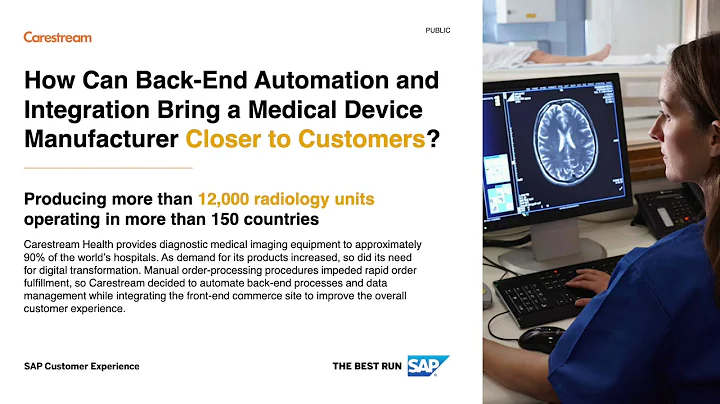 Carestream

PUBLIC

How Can Back-End Automation and Integration Bring a Medical Device Manufacturer Closer to Customers?

Producing more than 12,000 radiology units operating in more than 150 countries

Carestream Health provides diagnostic medical imaging equipment to approximately 90% of the world's hospitals. As demand for its products increased, so did its need for digital transformation. Manual order-processing procedures impeded rapid order fulfillment, so Carestream decided to automate back-end processes and data management while integrating the front-end commerce site to improve the overall customer experience.

SAP Customer Experience

THE BEST RUN SAP